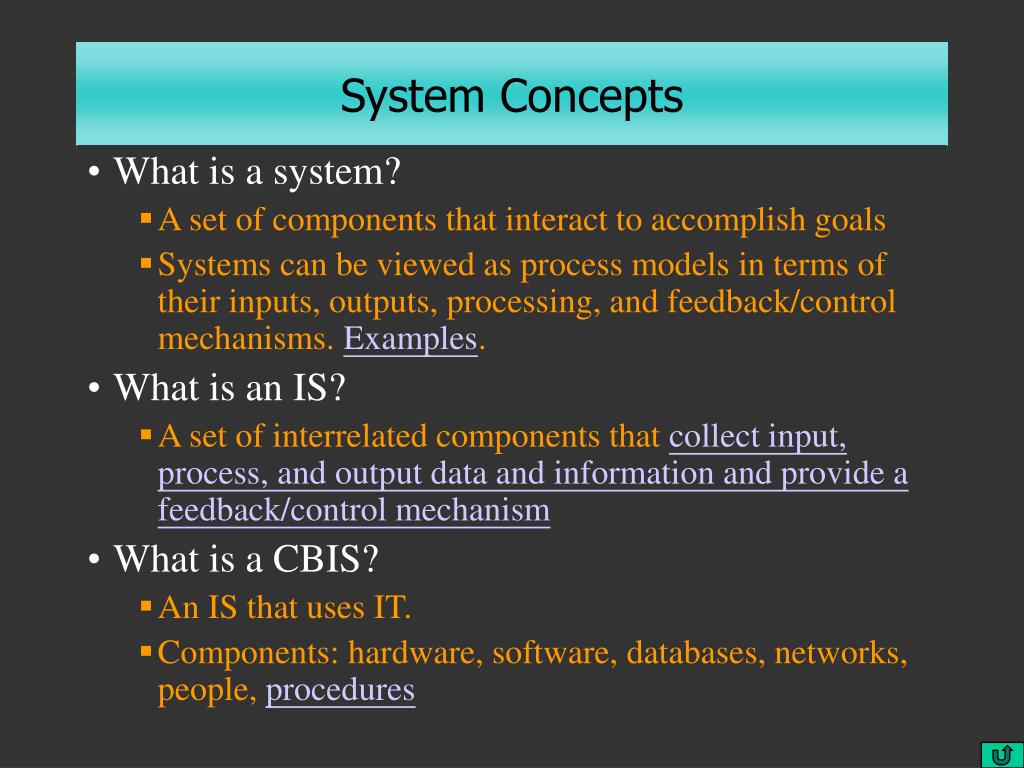 System Concepts

• What is a system?
▪ A set of components that interact to accomplish goals
▪ Systems can be viewed as process models in terms of their inputs, outputs, processing, and feedback/control mechanisms. Examples.

• What is an IS?
▪ A set of interrelated components that collect input, process, and output data and information and provide a feedback/control mechanism

• What is a CBIS?
▪ An IS that uses IT.
▪ Components: hardware, software, databases, networks, people, procedures